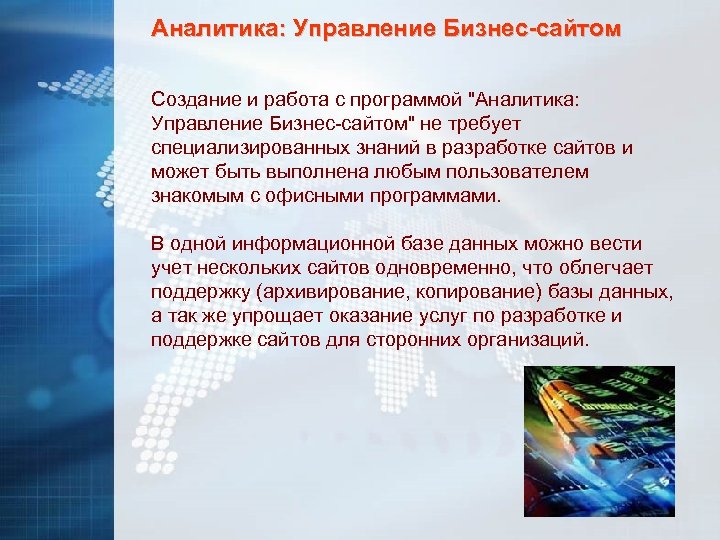 Аналитика: Управление Бизнес-сайтом

Создание и работа с программой "Аналитика: Управление Бизнес-сайтом" не требует специализированных знаний в разработке сайтов и может быть выполнена любым пользователем знакомым с офисными программами.

В одной информационной базе данных можно вести учет нескольких сайтов одновременно, что облегчает поддержку (архивирование, копирование) базы данных, а так же упрощает оказание услуг по разработке и поддержке сайтов для сторонних организаций.